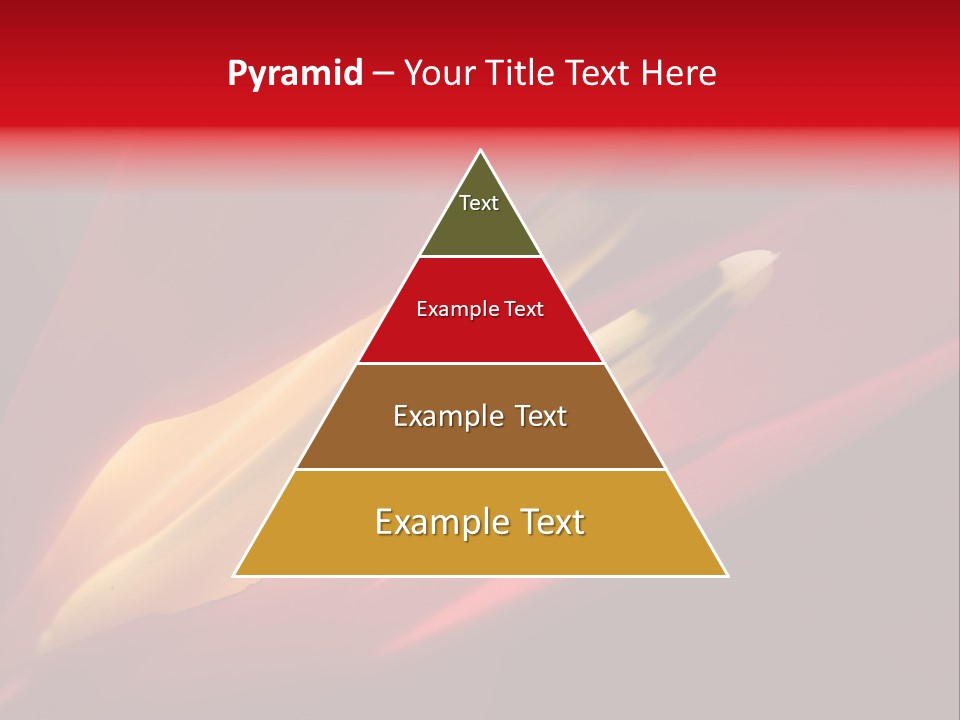 Pyramid – Your Title Text Here

Text

Example Text

Example Text

Example Text